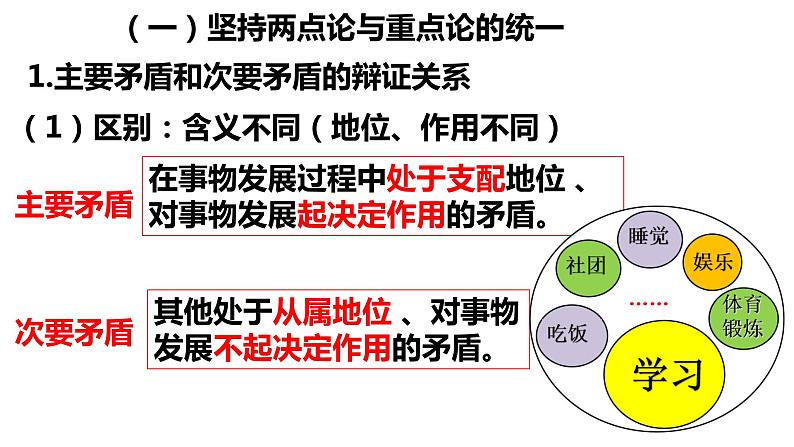 （一）坚持两点论与重点论的统一

1.主要矛盾和次要矛盾的辩证关系

（1）区别：含义不同（地位、作用不同）

主要矛盾

在事物发展过程中处于支配地位、对事物发展起决定作用的矛盾。

次要矛盾

其他处于从属地位、对事物发展不起决定作用的矛盾。

睡觉

社团

娱乐

……

体育锻炼

吃饭

学习